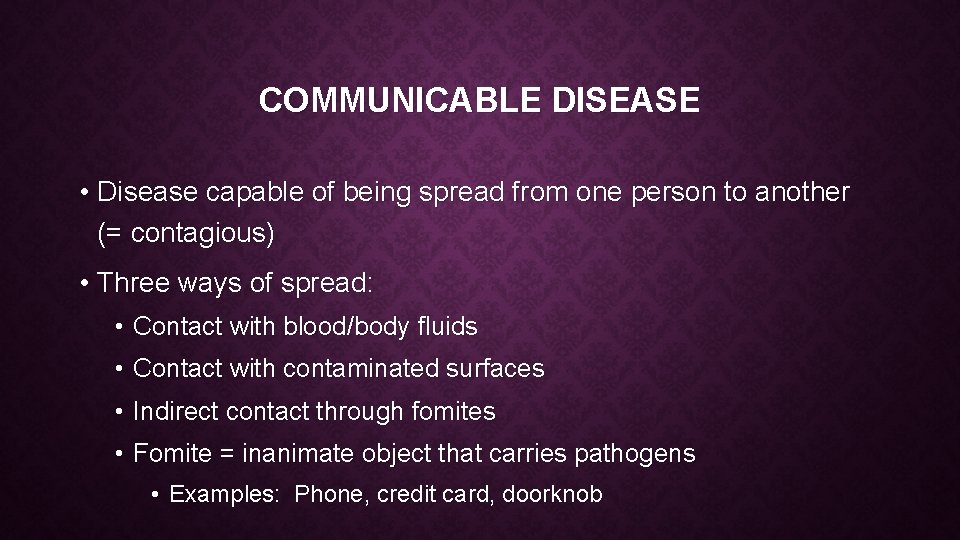 COMMUNICABLE DISEASE

• Disease capable of being spread from one person to another (= contagious)

• Three ways of spread:

• Contact with blood/body fluids

• Contact with contaminated surfaces

• Indirect contact through fomites

• Fomite = inanimate object that carries pathogens

• Examples: Phone, credit card, doorknob